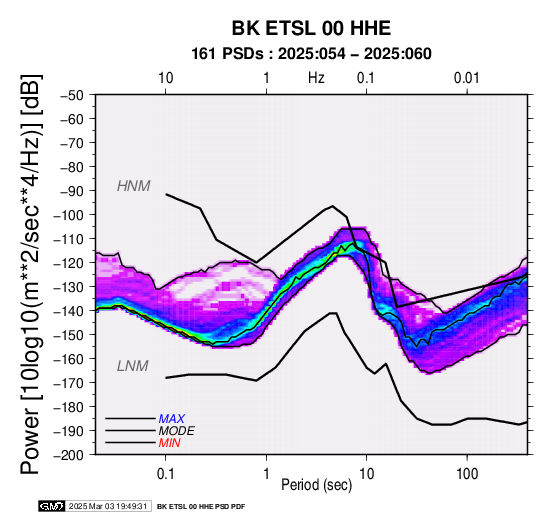 BK ETSL 00 HHE
161 PSDs : 2025:054 – 2025:060

10 1 Hz 0.1 0.01

Power [10log10(m**2/sec**4/Hz)] [dB]

−50
−60
−70
−80
−90
−100
−110
−120
−130
−140
−150
−160
−170
−180
−190
−200

HNM
LNM

MAX
MODE
MIN

0.1 1 10 100
Period (sec)

GMT 2025 Mar 03 19:49:31 BK ETSL 00 HHE PSD PDF